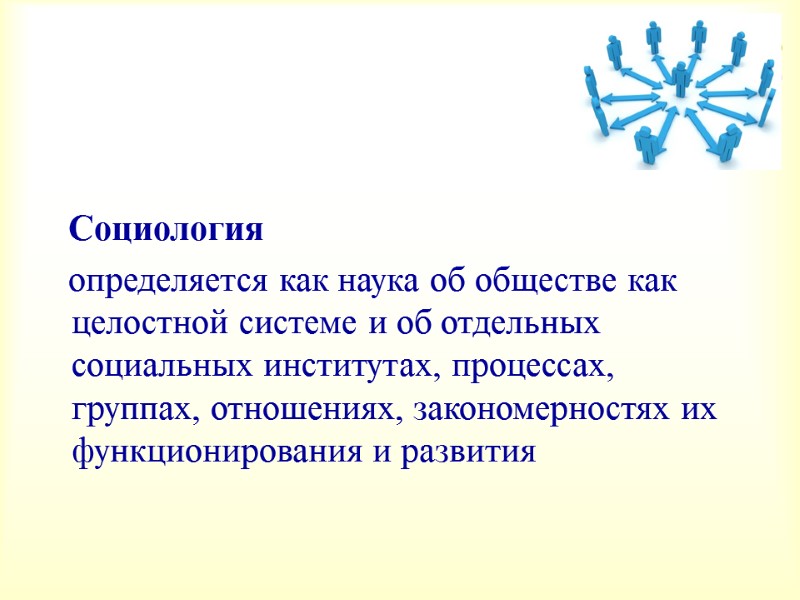 Социология

определяется как наука об обществе как целостной системе и об отдельных социальных институтах, процессах, группах, отношениях, закономерностях их функционирования и развития